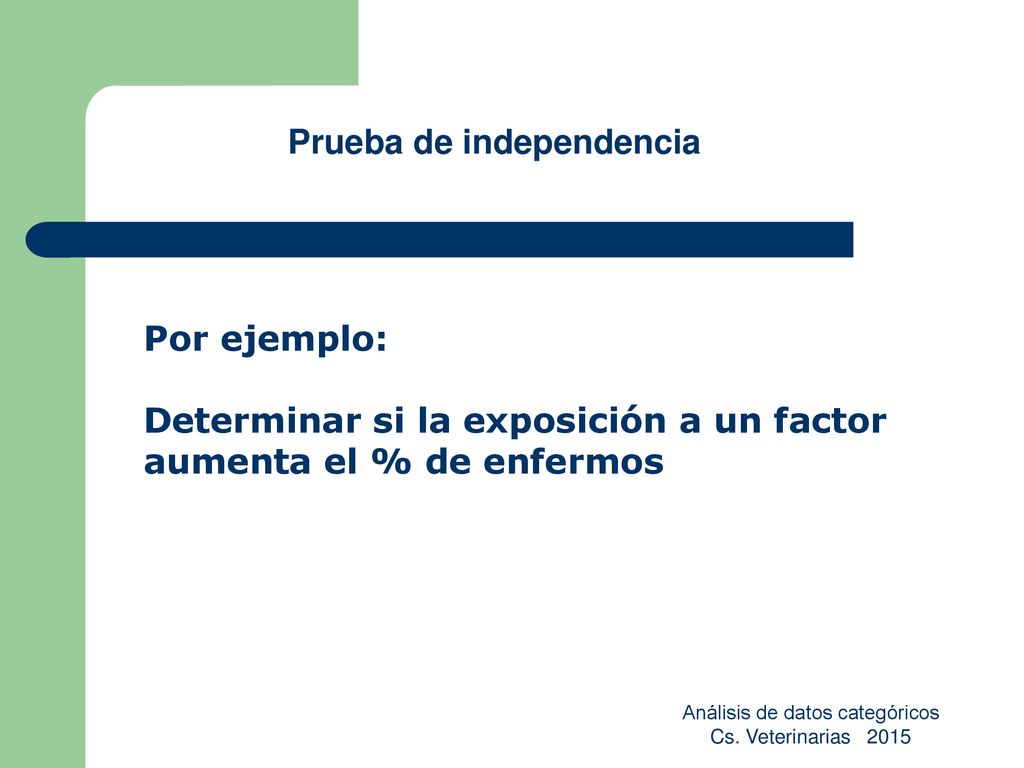 Prueba de independencia

Por ejemplo:

Determinar si la exposición a un factor aumenta el % de enfermos

Análisis de datos categóricos
Cs. Veterinarias 2015